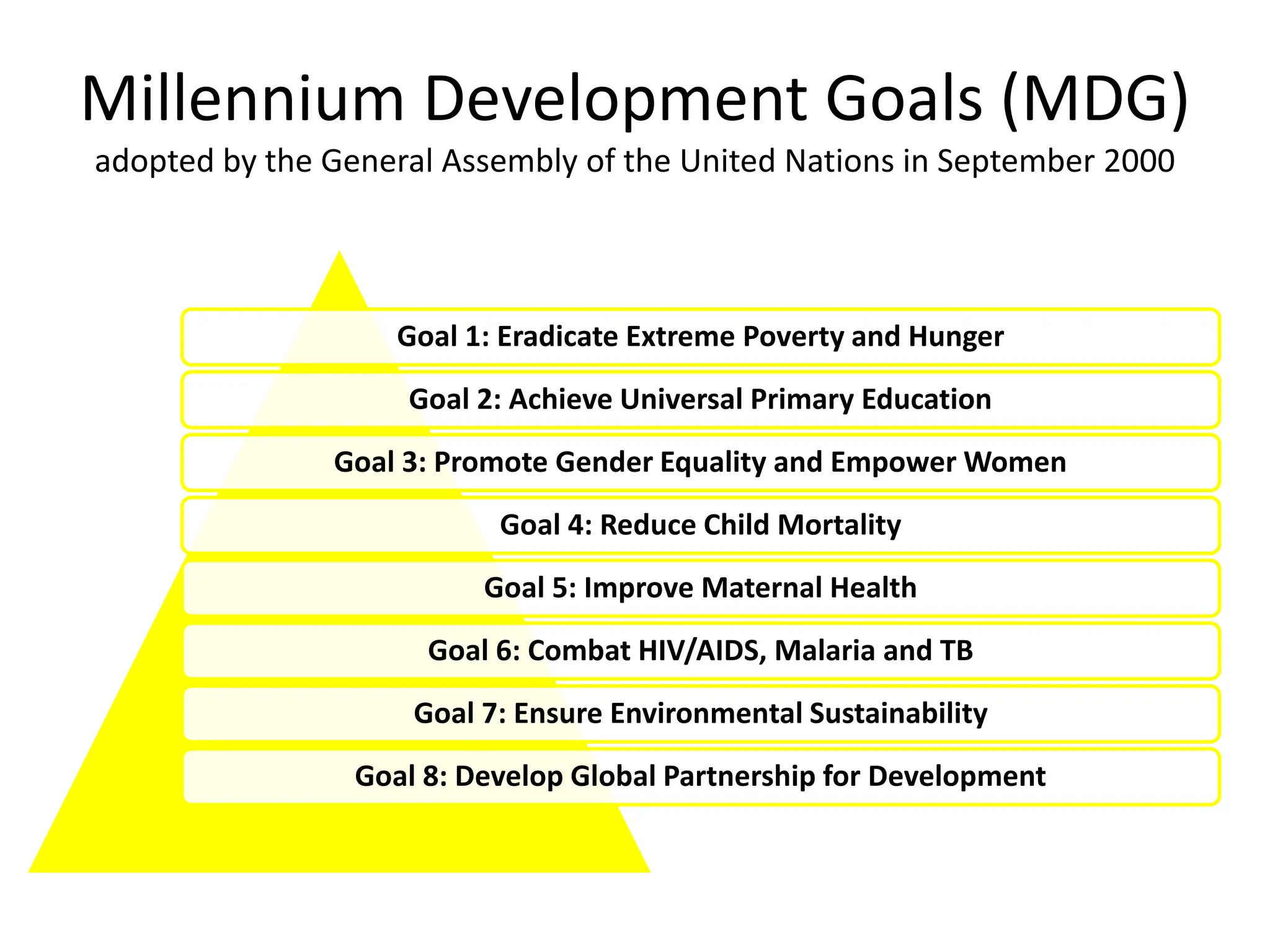 Millennium Development Goals (MDG)
adopted by the General Assembly of the United Nations in September 2000

Goal 1: Eradicate Extreme Poverty and Hunger

Goal 2: Achieve Universal Primary Education

Goal 3: Promote Gender Equality and Empower Women

Goal 4: Reduce Child Mortality

Goal 5: Improve Maternal Health

Goal 6: Combat HIV/AIDS, Malaria and TB

Goal 7: Ensure Environmental Sustainability

Goal 8: Develop Global Partnership for Development